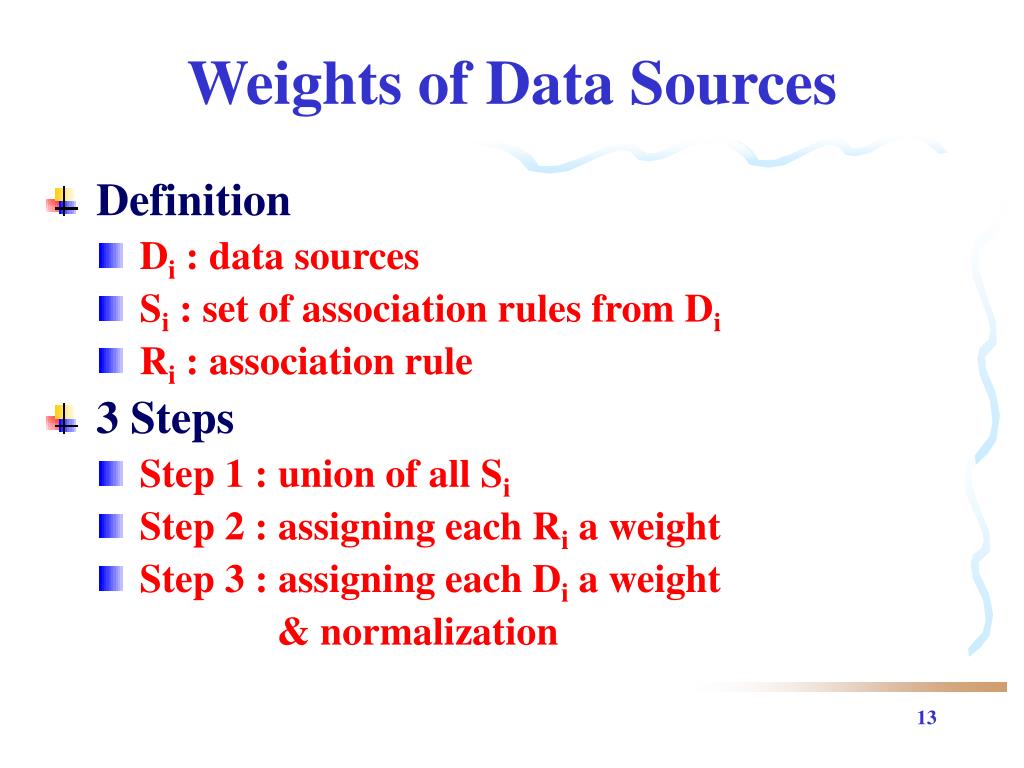 Weights of Data Sources

Definition

$D_i$ : data sources

$S_i$ : set of association rules from $D_i$

$R_i$ : association rule

3 Steps

Step 1 : union of all $S_i$

Step 2 : assigning each $R_i$ a weight

Step 3 : assigning each $D_i$ a weight & normalization

13